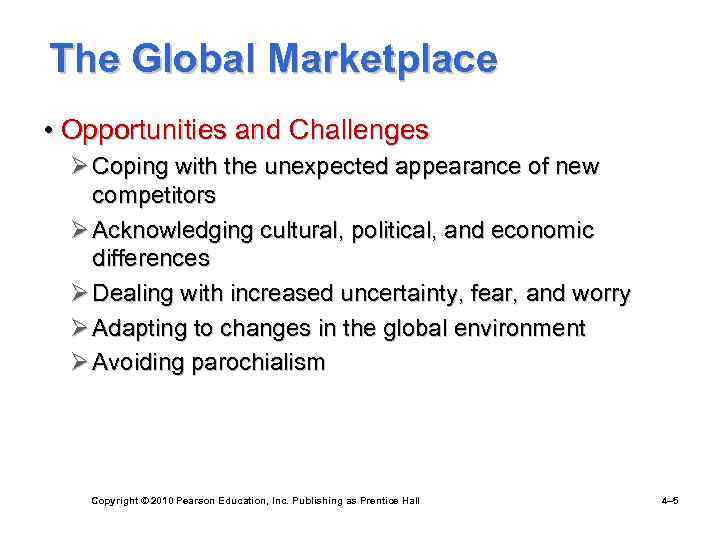 The Global Marketplace

• Opportunities and Challenges
  ➢ Coping with the unexpected appearance of new competitors
  ➢ Acknowledging cultural, political, and economic differences
  ➢ Dealing with increased uncertainty, fear, and worry
  ➢ Adapting to changes in the global environment
  ➢ Avoiding parochialism

Copyright © 2010 Pearson Education, Inc. Publishing as Prentice Hall

4–5